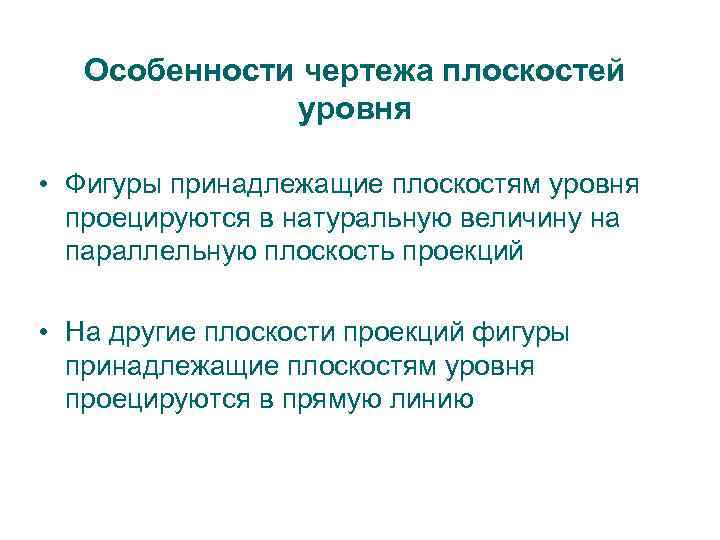 Особенности чертежа плоскостей уровня

• Фигуры принадлежащие плоскостям уровня проецируются в натуральную величину на параллельную плоскость проекций

• На другие плоскости проекций фигуры принадлежащие плоскостям уровня проецируются в прямую линию